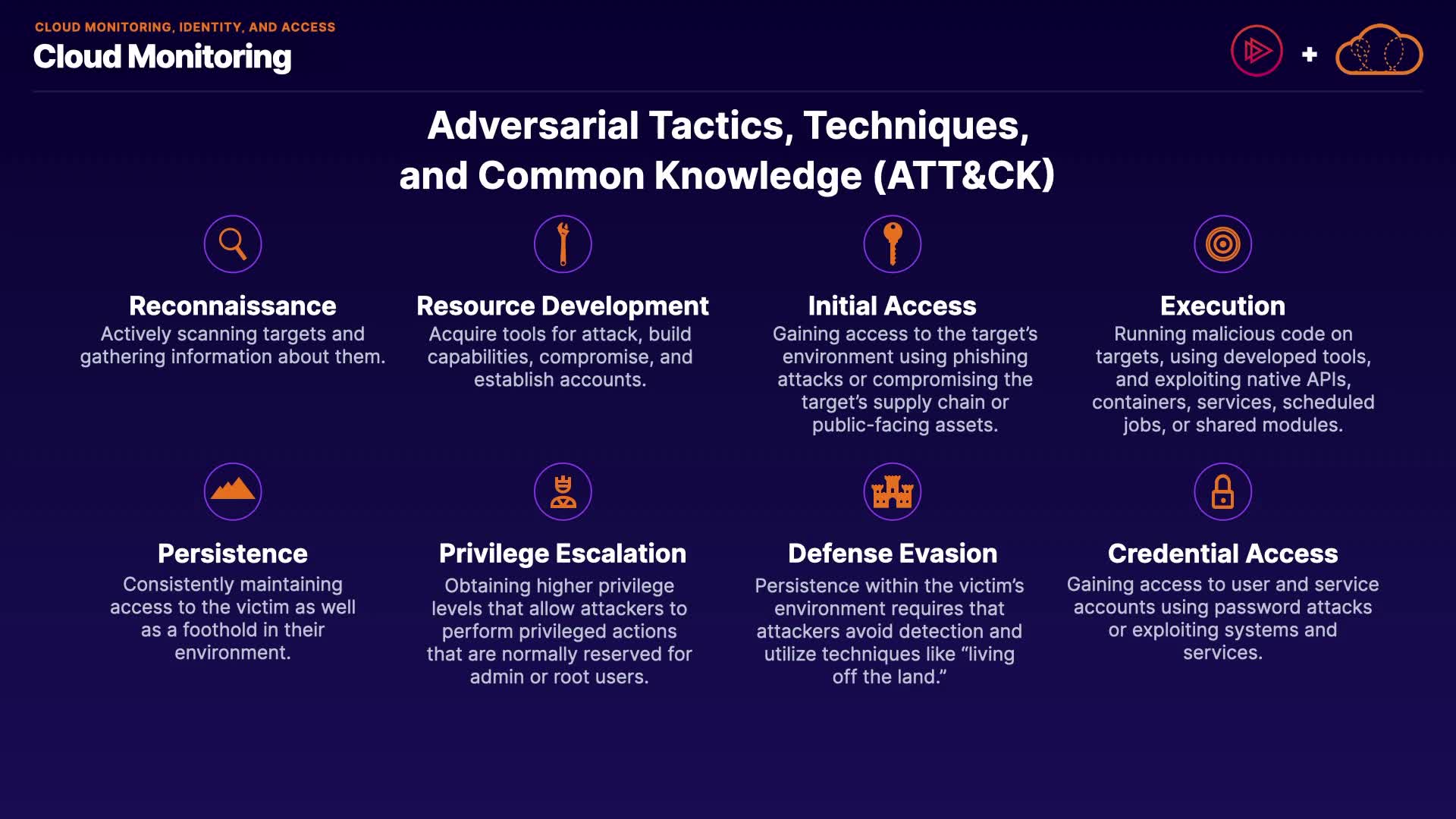 CLOUD MONITORING, IDENTITY, AND ACCESS
Cloud Monitoring

+

Adversarial Tactics, Techniques, and Common Knowledge (ATT&CK)

Reconnaissance
Actively scanning targets and gathering information about them.

Resource Development
Acquire tools for attack, build capabilities, compromise, and establish accounts.

Initial Access
Gaining access to the target's environment using phishing attacks or compromising the target's supply chain or public-facing assets.

Execution
Running malicious code on targets, using developed tools, and exploiting native APIs, containers, services, scheduled jobs, or shared modules.

Persistence
Consistently maintaining access to the victim as well as a foothold in their environment.

Privilege Escalation
Obtaining higher privilege levels that allow attackers to perform privileged actions that are normally reserved for admin or root users.

Defense Evasion
Persistence within the victim's environment requires that attackers avoid detection and utilize techniques like "living off the land."

Credential Access
Gaining access to user and service accounts using password attacks or exploiting systems and services.